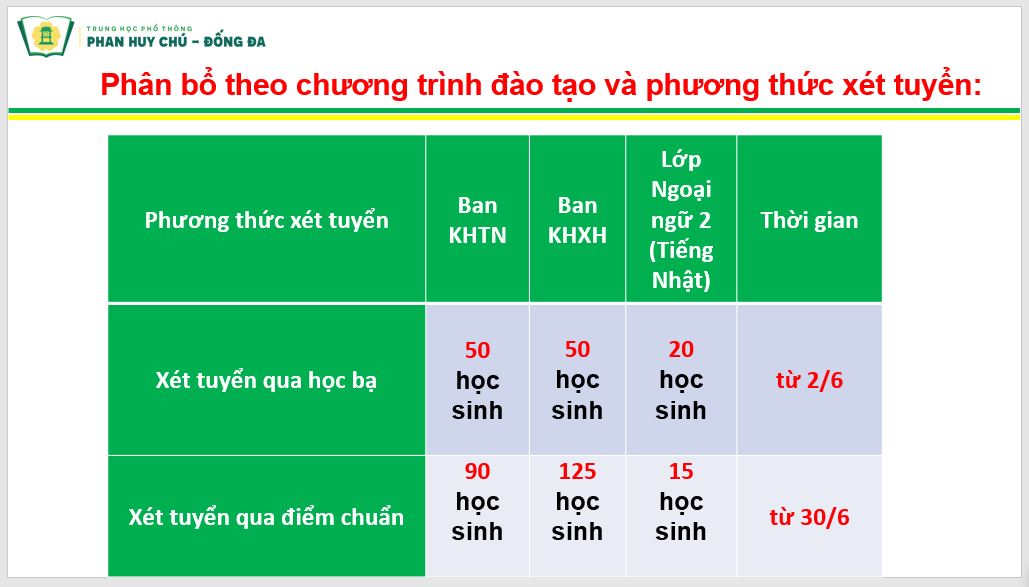 TRUNG HỌC PHỔ THÔNG
PHAN HUY CHÚ – ĐỐNG ĐA

Phân bổ theo chương trình đào tạo và phương thức xét tuyển:

| Phương thức xét tuyển | Ban KHTN | Ban KHXH | Lớp Ngoại ngữ 2 (Tiếng Nhật) | Thời gian |
|---|---|---|---|---|
| Xét tuyển qua học bạ | 50 học sinh | 50 học sinh | 20 học sinh | từ 2/6 |
| Xét tuyển qua điểm chuẩn | 90 học sinh | 125 học sinh | 15 học sinh | từ 30/6 |